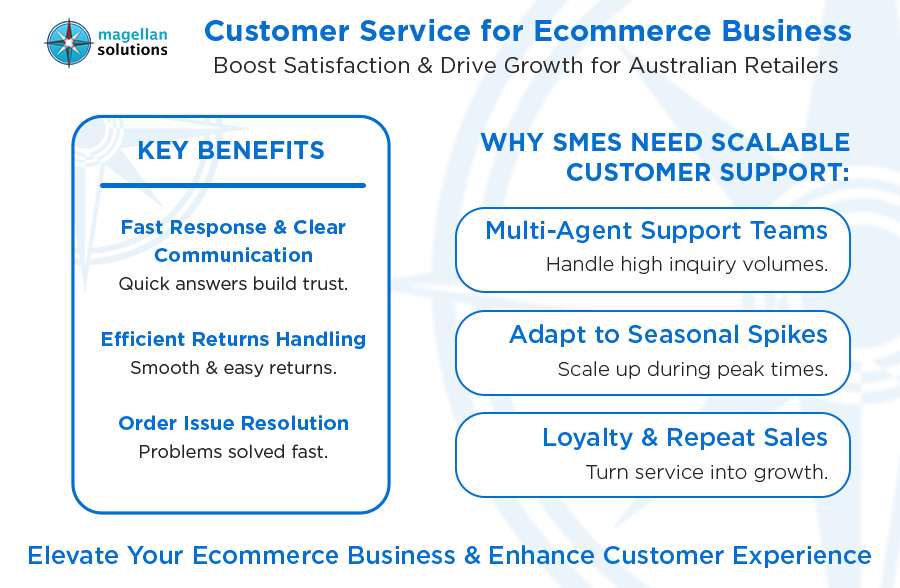 magellan solutions

Customer Service for Ecommerce Business

Boost Satisfaction & Drive Growth for Australian Retailers

KEY BENEFITS

Fast Response & Clear Communication

Quick answers build trust.

Efficient Returns Handling

Smooth & easy returns.

Order Issue Resolution

Problems solved fast.

WHY SMES NEED SCALABLE CUSTOMER SUPPORT:

Multi-Agent Support Teams

Handle high inquiry volumes.

Adapt to Seasonal Spikes

Scale up during peak times.

Loyalty & Repeat Sales

Turn service into growth.

Elevate Your Ecommerce Business & Enhance Customer Experience